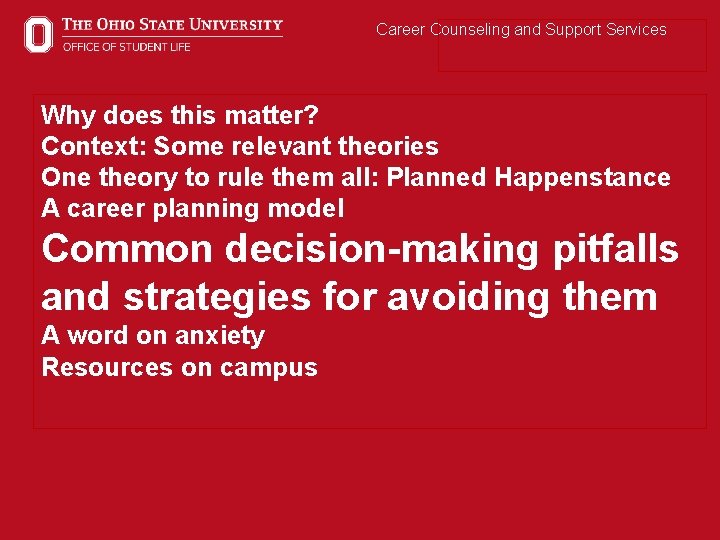 THE OHIO STATE UNIVERSITY
OFFICE OF STUDENT LIFE

Career Counseling and Support Services

Why does this matter?
Context: Some relevant theories
One theory to rule them all: Planned Happenstance
A career planning model
Common decision-making pitfalls and strategies for avoiding them
A word on anxiety
Resources on campus